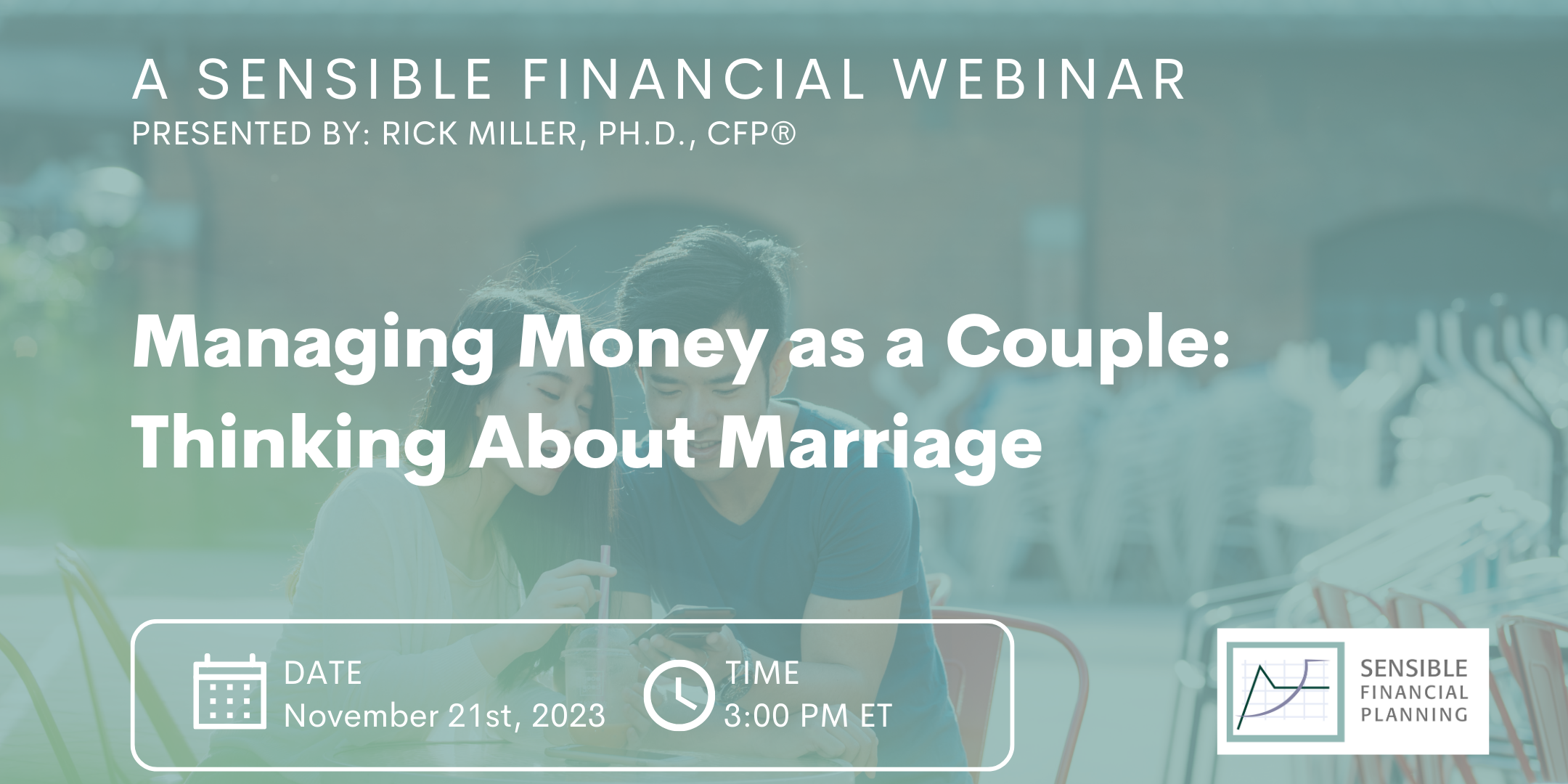 A SENSIBLE FINANCIAL WEBINAR
PRESENTED BY: RICK MILLER, PH.D., CFP®

Managing Money as a Couple: Thinking About Marriage

DATE
November 21st, 2023

TIME
3:00 PM ET

SENSIBLE
FINANCIAL
PLANNING